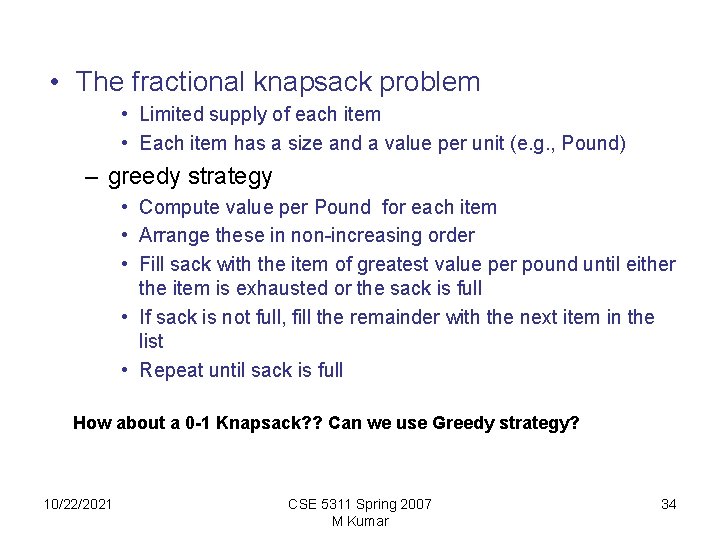 • The fractional knapsack problem
• Limited supply of each item
• Each item has a size and a value per unit (e.g., Pound)
– greedy strategy
• Compute value per Pound for each item
• Arrange these in non-increasing order
• Fill sack with the item of greatest value per pound until either the item is exhausted or the sack is full
• If sack is not full, fill the remainder with the next item in the list
• Repeat until sack is full

How about a 0-1 Knapsack?? Can we use Greedy strategy?

10/22/2021

CSE 5311 Spring 2007
M Kumar

34